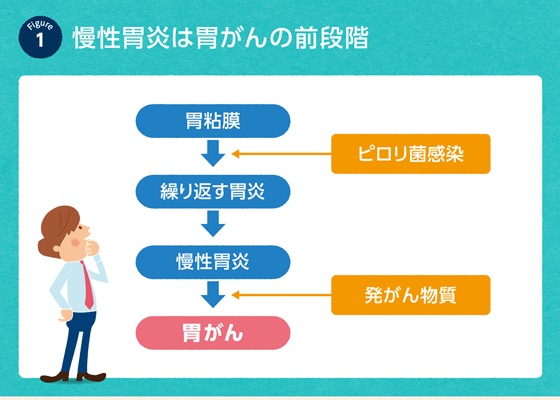 Figure 1 慢性胃炎は胃がんの前段階

胃粘膜

ピロリ菌感染

繰り返す胃炎

慢性胃炎

発がん物質

胃がん